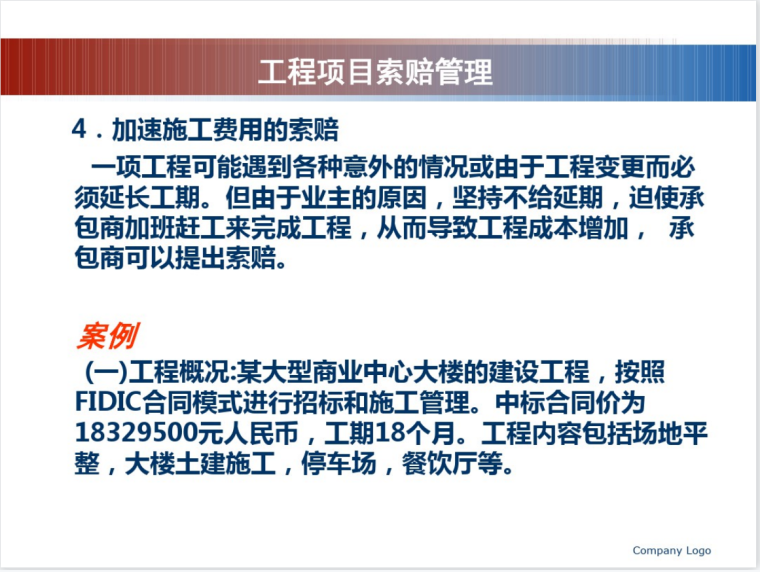 工程项目索赔管理

4．加速施工费用的索赔

一项工程可能遇到各种意外的情况或由于工程变更而必须延长工期。但由于业主的原因，坚持不给延期，迫使承包商加班赶工来完成工程，从而导致工程成本增加， 承包商可以提出索赔。

案例

(一)工程概况:某大型商业中心大楼的建设工程，按照FIDIC合同模式进行招标和施工管理。中标合同价为18329500元人民币，工期18个月。工程内容包括场地平整，大楼土建施工，停车场，餐饮厅等。

Company Logo